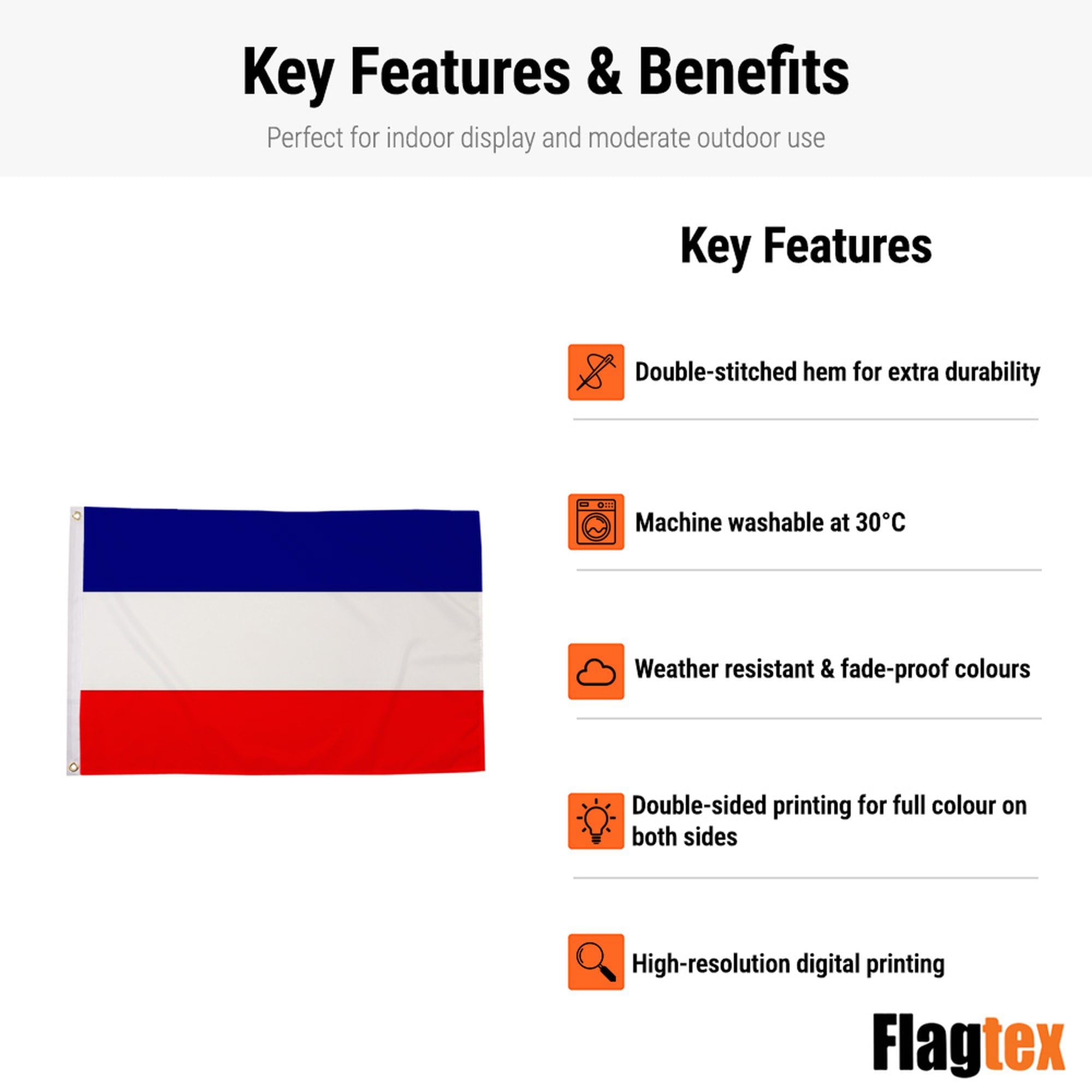 Key Features & Benefits

Perfect for indoor display and moderate outdoor use

Key Features

Double-stitched hem for extra durability

Machine washable at 30°C

Weather resistant & fade-proof colours

Double-sided printing for full colour on both sides

High-resolution digital printing

Flagtex